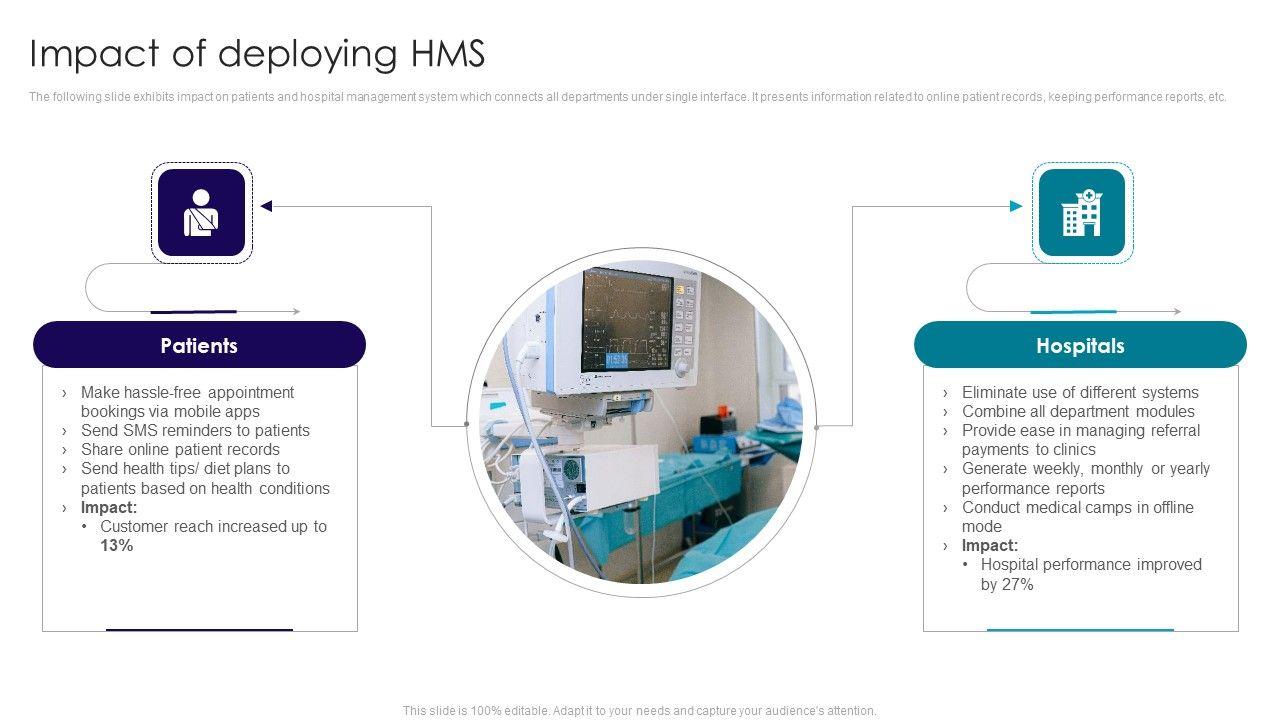 Impact of deploying HMS

The following slide exhibits impact on patients and hospital management system which connects all departments under single interface. It presents information related to online patient records, keeping performance reports, etc.

Patients

› Make hassle-free appointment bookings via mobile apps
› Send SMS reminders to patients
› Share online patient records
› Send health tips/ diet plans to patients based on health conditions
› Impact:
• Customer reach increased up to 13%

Hospitals

› Eliminate use of different systems
› Combine all department modules
› Provide ease in managing referral payments to clinics
› Generate weekly, monthly or yearly performance reports
› Conduct medical camps in offline mode
› Impact:
• Hospital performance improved by 27%

This slide is 100% editable. Adapt it to your needs and capture your audience's attention.